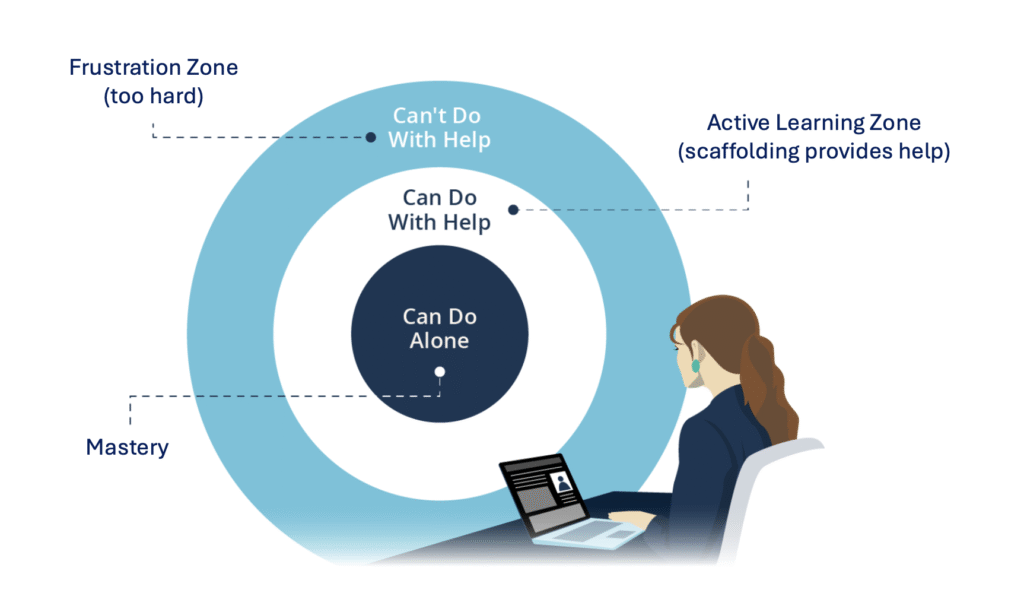 Frustration Zone
(too hard)

Can't Do
With Help

Active Learning Zone
(scaffolding provides help)

Can Do
With Help

Can Do
Alone

Mastery